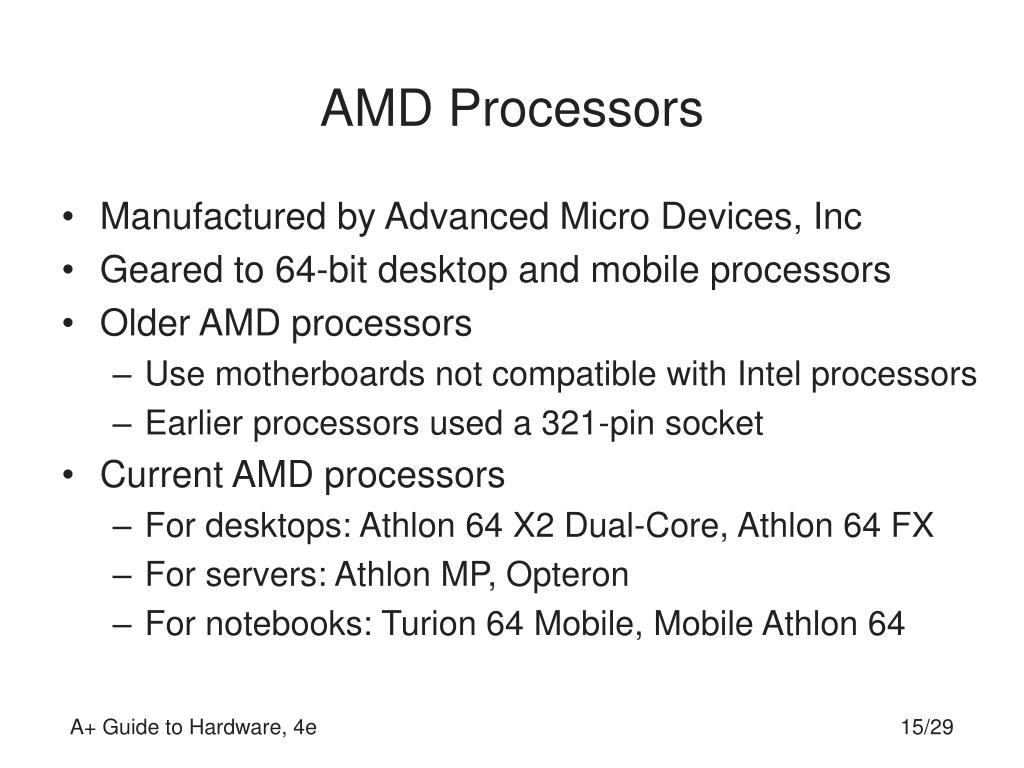 AMD Processors

• Manufactured by Advanced Micro Devices, Inc
• Geared to 64-bit desktop and mobile processors
• Older AMD processors
– Use motherboards not compatible with Intel processors
– Earlier processors used a 321-pin socket
• Current AMD processors
– For desktops: Athlon 64 X2 Dual-Core, Athlon 64 FX
– For servers: Athlon MP, Opteron
– For notebooks: Turion 64 Mobile, Mobile Athlon 64

A+ Guide to Hardware, 4e

15/29